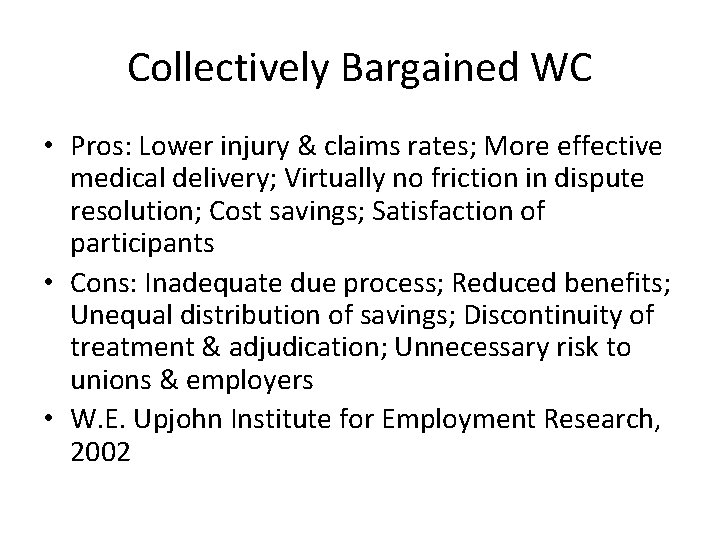 Collectively Bargained WC

• Pros: Lower injury & claims rates; More effective medical delivery; Virtually no friction in dispute resolution; Cost savings; Satisfaction of participants
• Cons: Inadequate due process; Reduced benefits; Unequal distribution of savings; Discontinuity of treatment & adjudication; Unnecessary risk to unions & employers
• W.E. Upjohn Institute for Employment Research, 2002